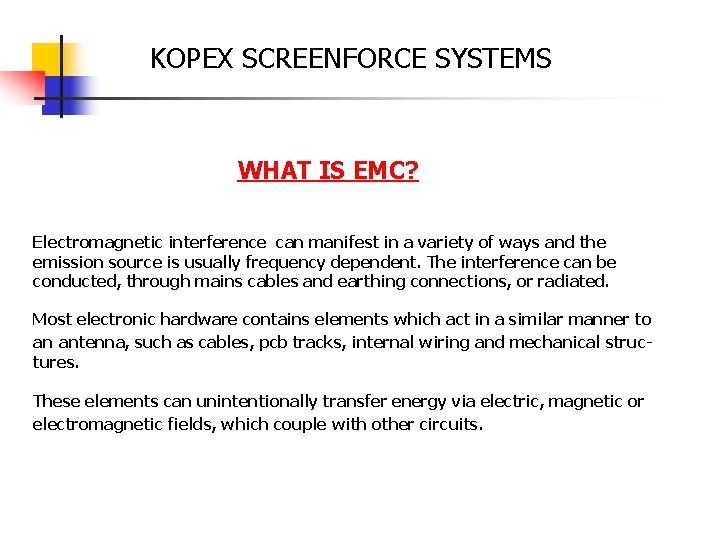 KOPEX SCREENFORCE SYSTEMS

WHAT IS EMC?

Electromagnetic interference  can manifest in a variety of ways and the emission source is usually frequency dependent. The interference can be conducted, through mains cables and earthing connections, or radiated.

Most electronic hardware contains elements which act in a similar manner to an antenna, such as cables, pcb tracks, internal wiring and mechanical structures.

These elements can unintentionally transfer energy via electric, magnetic or electromagnetic fields, which couple with other circuits.